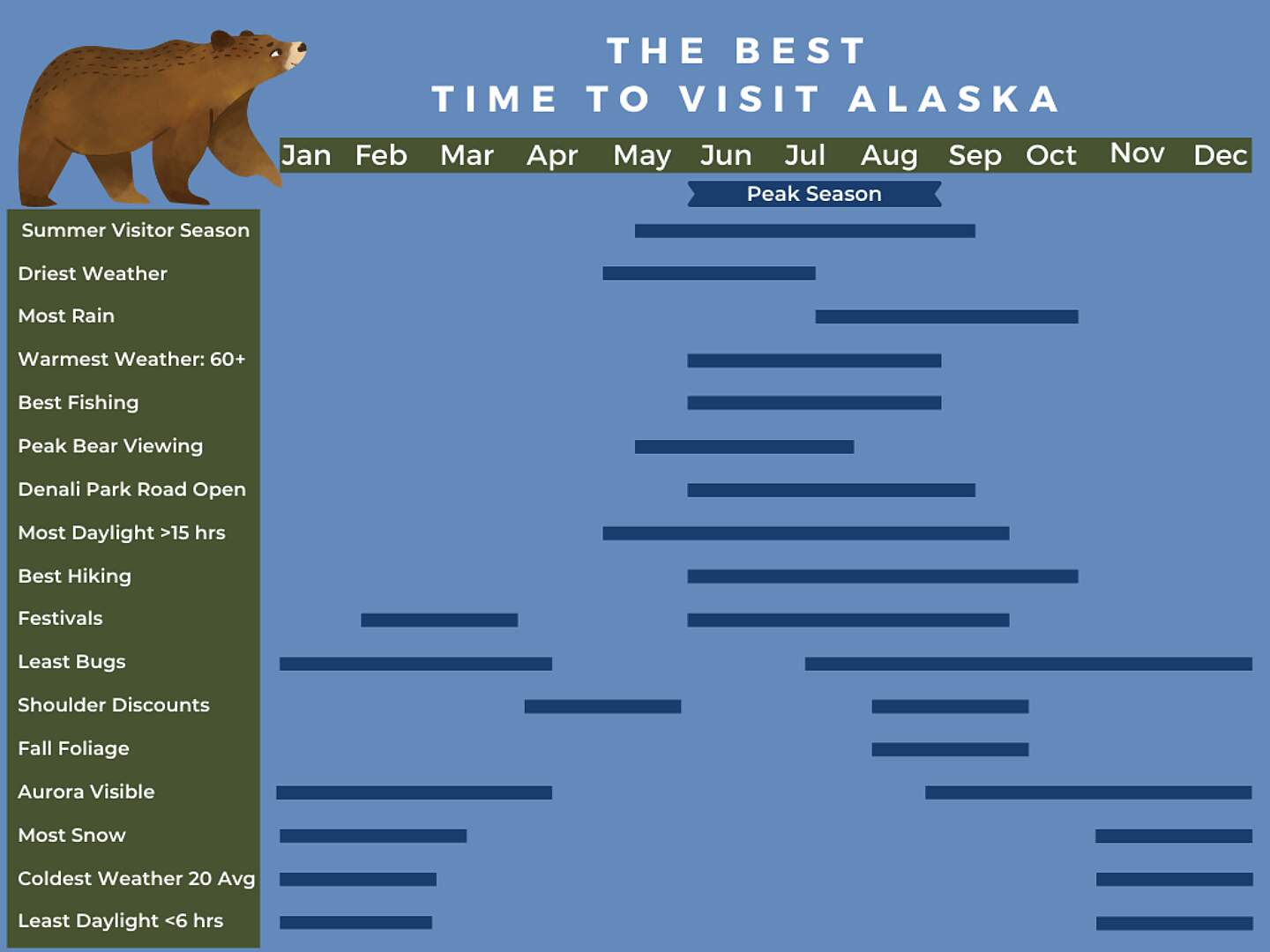 THE BEST
TIME TO VISIT ALASKA

Jan Feb Mar Apr May Jun Jul Aug Sep Oct Nov Dec

Peak Season

Summer Visitor Season
Driest Weather
Most Rain
Warmest Weather: 60+
Best Fishing
Peak Bear Viewing
Denali Park Road Open
Most Daylight >15 hrs
Best Hiking
Festivals
Least Bugs
Shoulder Discounts
Fall Foliage
Aurora Visible
Most Snow
Coldest Weather 20 Avg
Least Daylight <6 hrs